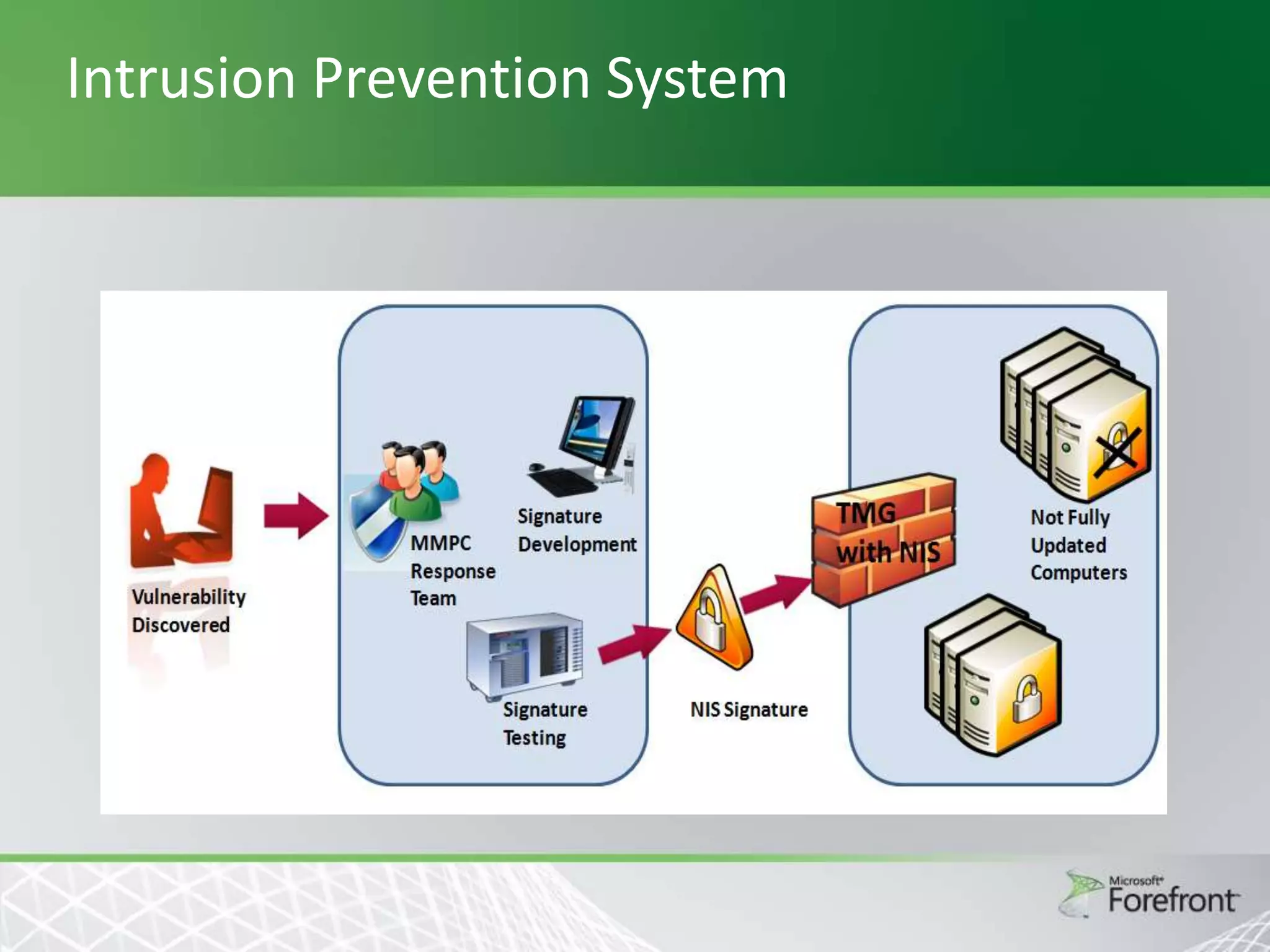 Intrusion Prevention System

Vulnerability Discovered

MMPC Response Team

Signature Development

Signature Testing

NIS Signature

TMG with NIS

Not Fully Updated Computers

Microsoft Forefront